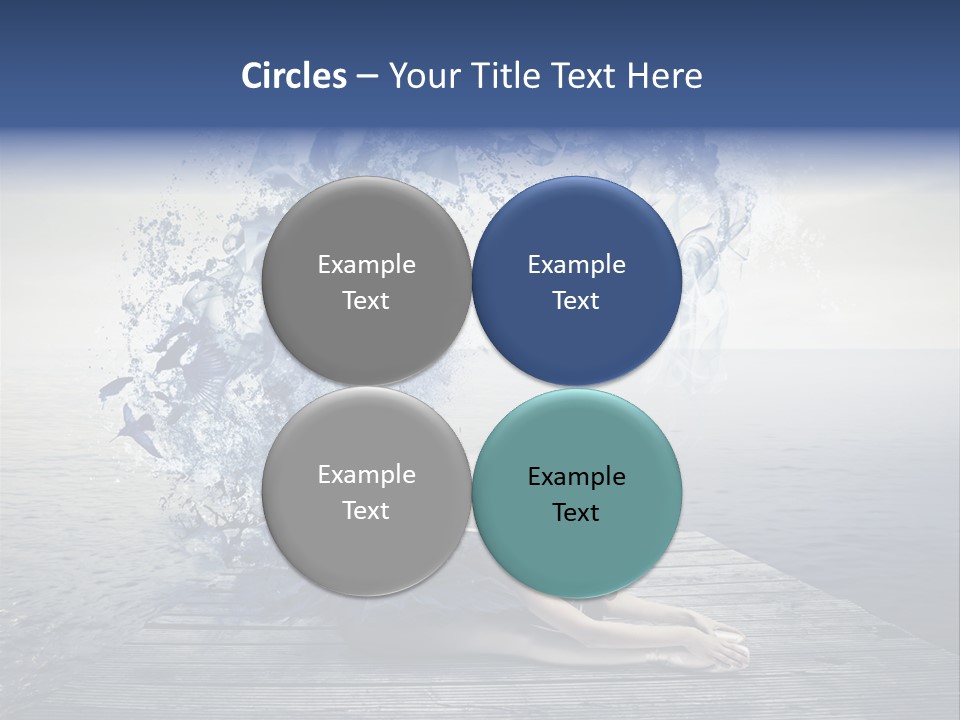 Circles – Your Title Text Here

Example Text

Example Text

Example Text

Example Text